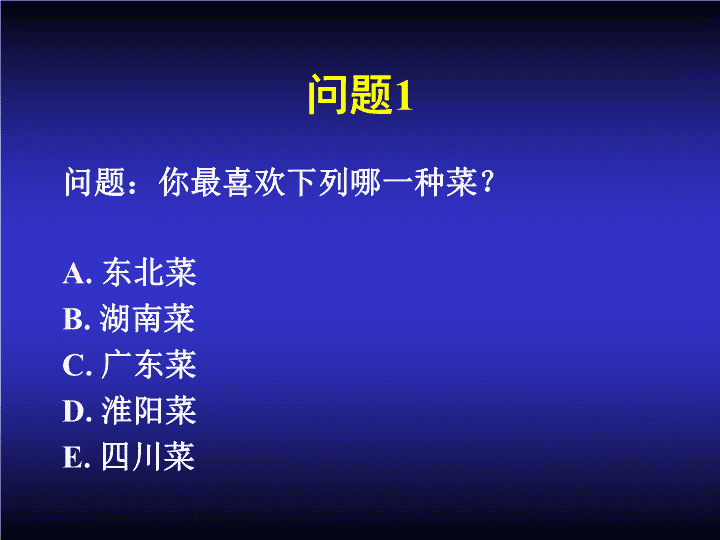 问题1

问题：你最喜欢下列哪一种菜？

A. 东北菜
B. 湖南菜
C. 广东菜
D. 淮阳菜
E. 四川菜